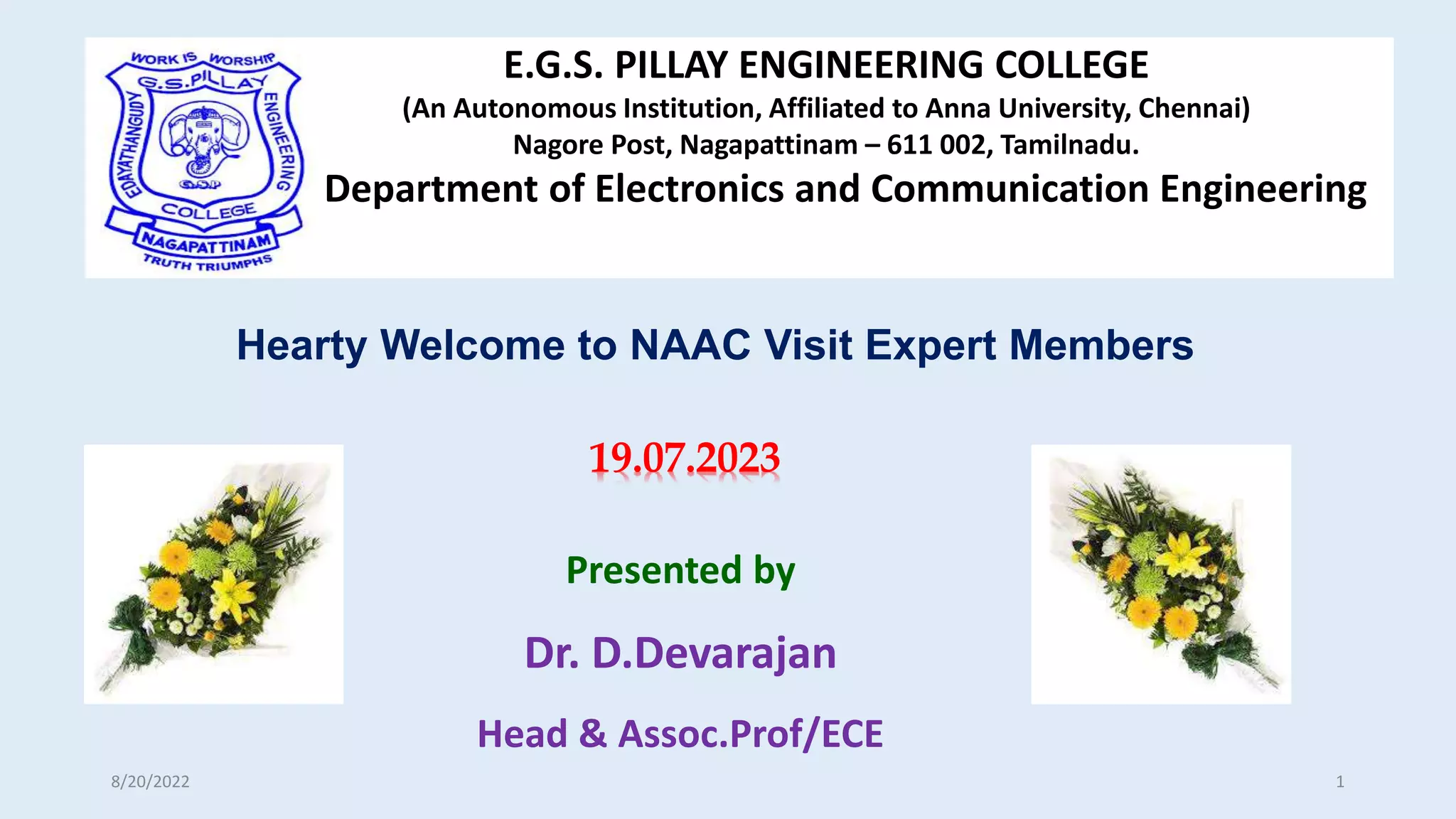 WORK IS WORSHIP
G.S.PILLAY
EDAYATHANGUDY
ENGINEERING
G.S.P
COLLEGE
NAGAPATTINAM
TRUTH TRIUMPHS

E.G.S. PILLAY ENGINEERING COLLEGE
(An Autonomous Institution, Affiliated to Anna University, Chennai)
Nagore Post, Nagapattinam – 611 002, Tamilnadu.
Department of Electronics and Communication Engineering

Hearty Welcome to NAAC Visit Expert Members

19.07.2023

Presented by

Dr. D.Devarajan

Head & Assoc.Prof/ECE

8/20/2022

1